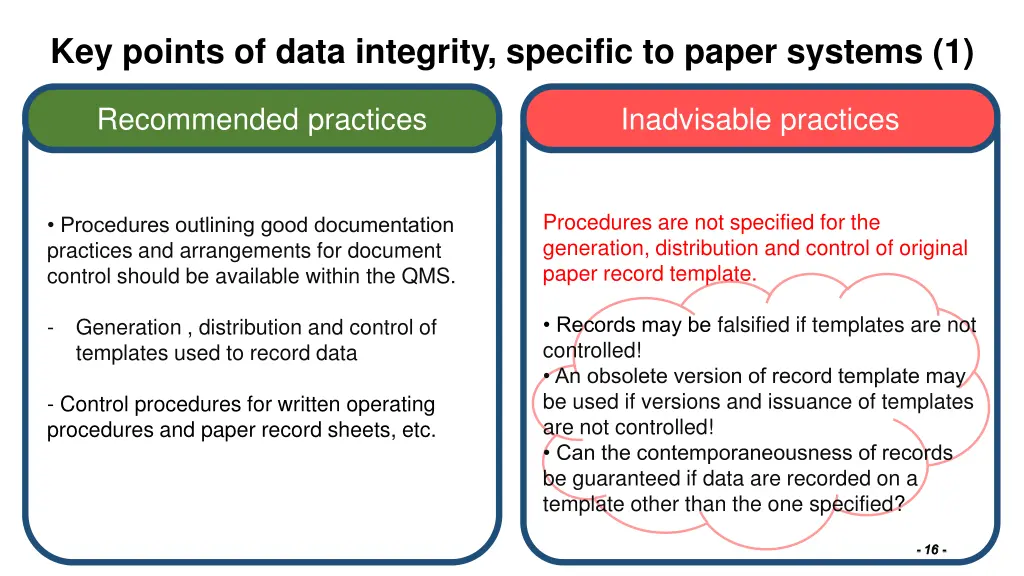 Key points of data integrity, specific to paper systems (1)

Recommended practices

• Procedures outlining good documentation practices and arrangements for document control should be available within the QMS.

- Generation , distribution and control of templates used to record data

- Control procedures for written operating procedures and paper record sheets, etc.

Inadvisable practices

Procedures are not specified for the generation, distribution and control of original paper record template.

• Records may be falsified if templates are not controlled!
• An obsolete version of record template may be used if versions and issuance of templates are not controlled!
• Can the contemporaneousness of records be guaranteed if data are recorded on a template other than the one specified?

- 16 -